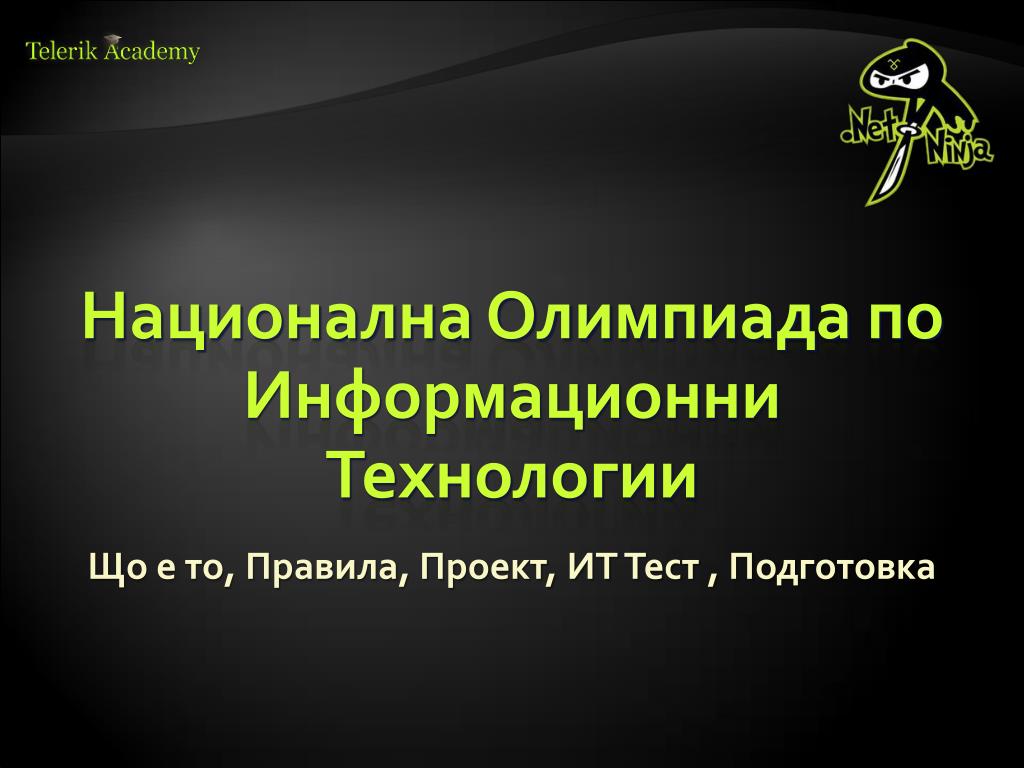 Telerik Academy

.Net Ninja

Национална Олимпиада по Информационни Технологии

Що е то, Правила, Проект, ИТ Тест , Подготовка